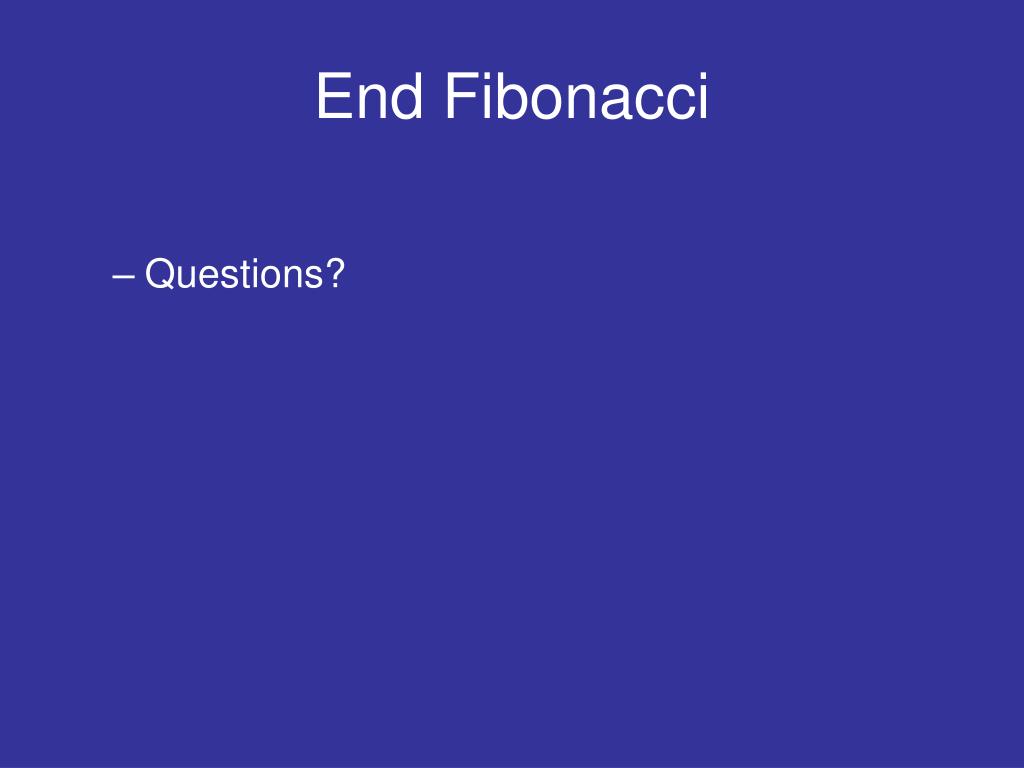 End Fibonacci

– Questions?